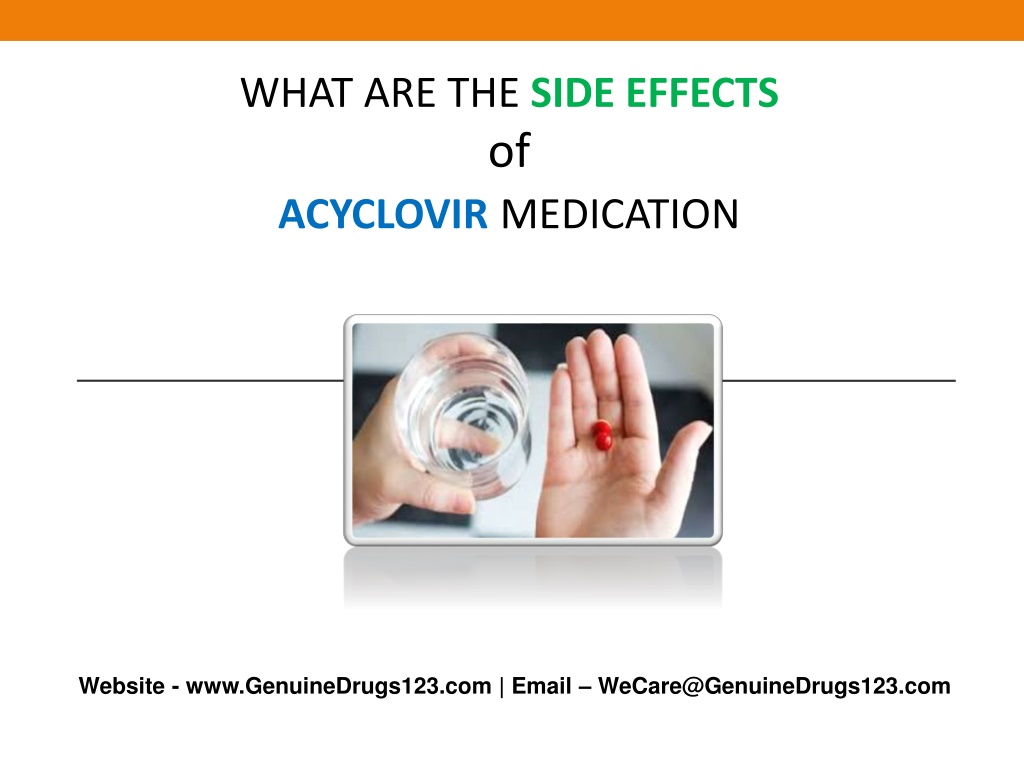 WHAT ARE THE SIDE EFFECTS
of
ACYCLOVIR MEDICATION

Website - www.GenuineDrugs123.com | Email – WeCare@GenuineDrugs123.com